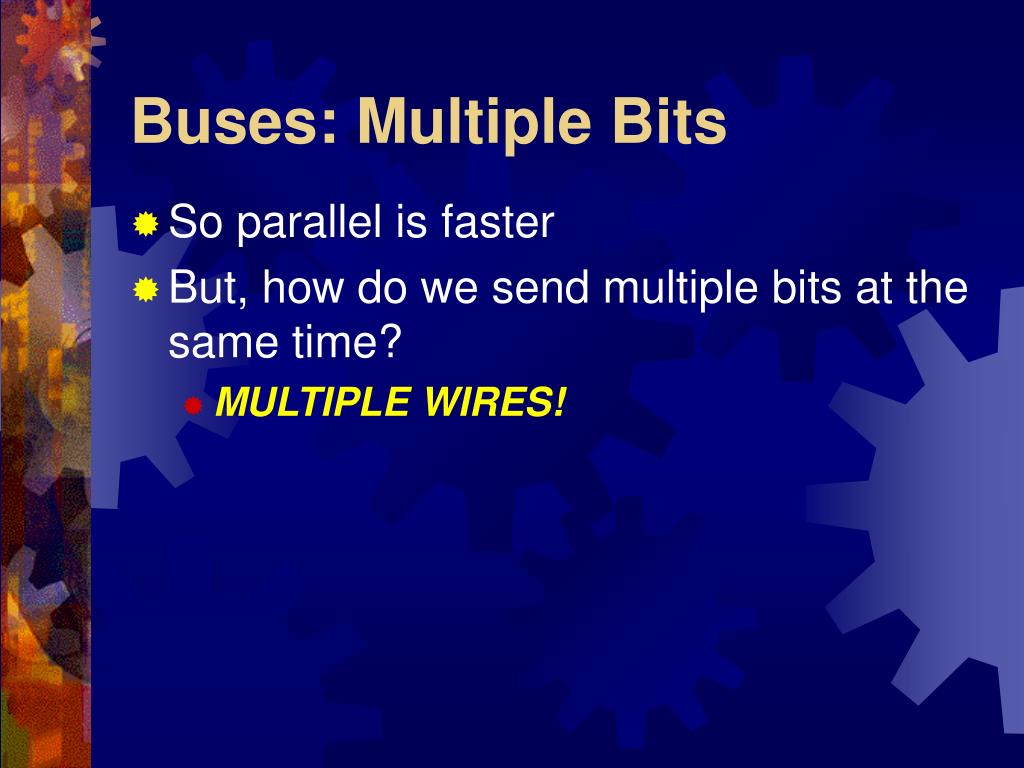 Buses: Multiple Bits

So parallel is faster

But, how do we send multiple bits at the same time?

MULTIPLE WIRES!